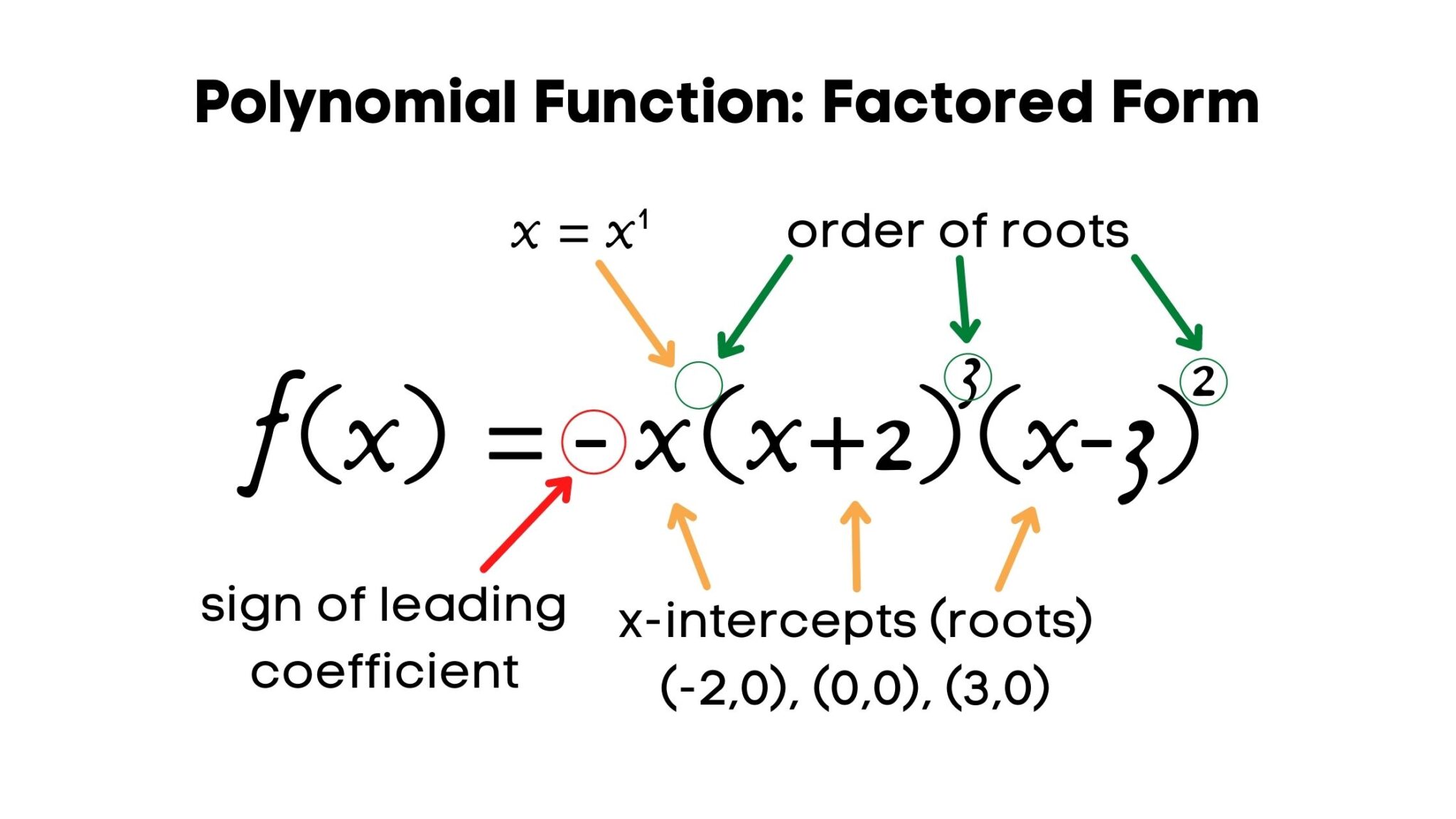 Polynomial Function: Factored Form

$x = x^1$

order of roots

$f(x) = -x(x+2)^3(x-3)^2$

sign of leading coefficient

x-intercepts (roots)
(-2,0), (0,0), (3,0)